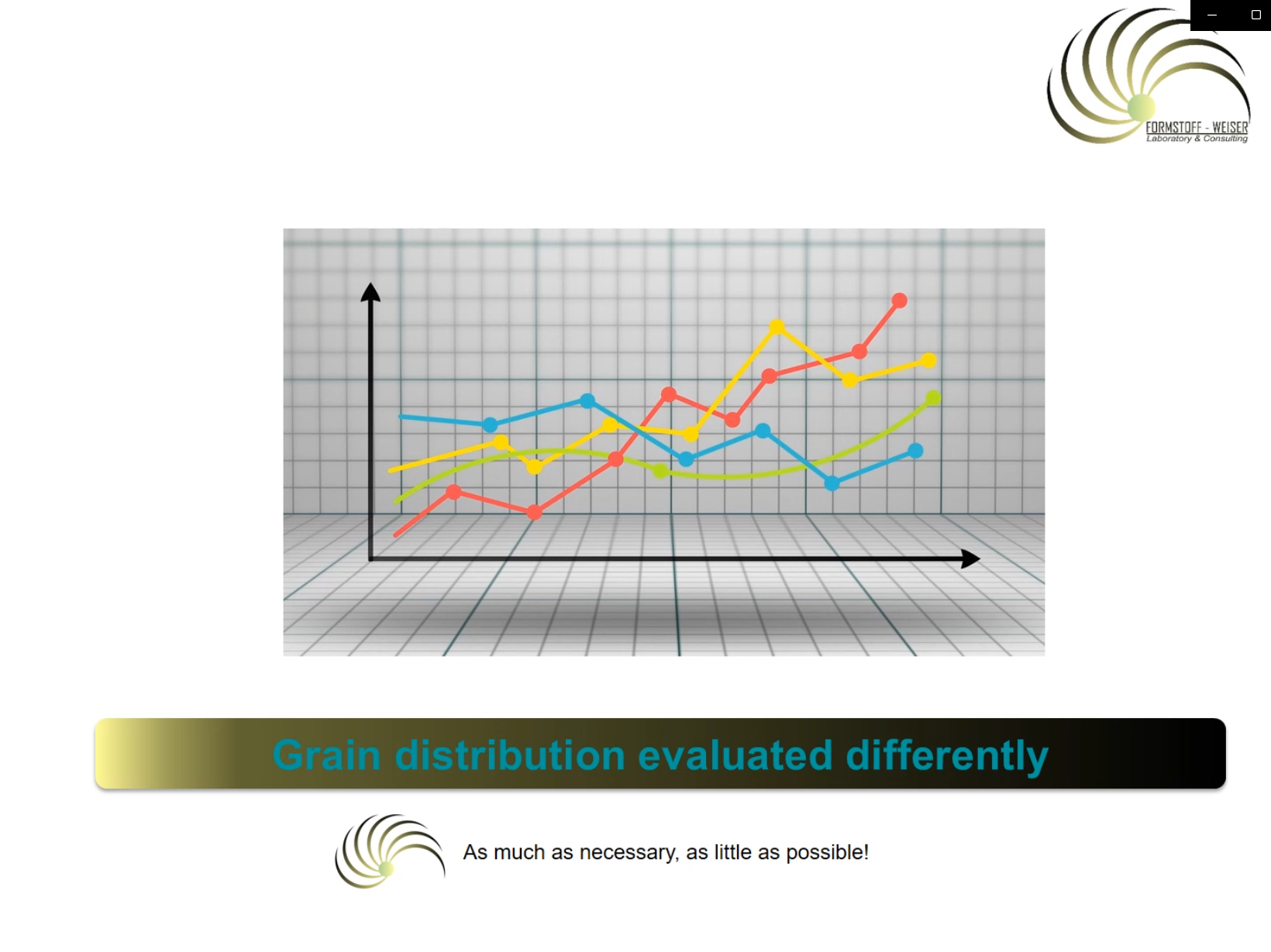 FORMSTOFF - WEISER
Laboratory & Consulting

Grain distribution evaluated differently

As much as necessary, as little as possible!